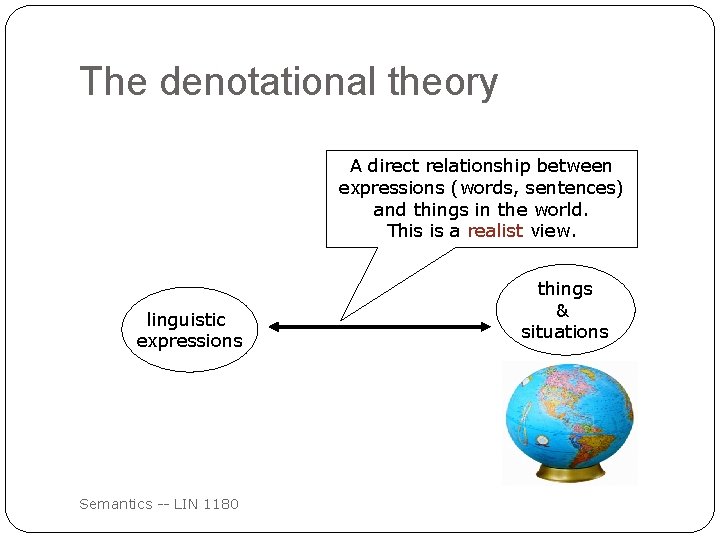 The denotational theory

A direct relationship between expressions (words, sentences) and things in the world. This is a realist view.

linguistic
expressions

things
&
situations

Semantics -- LIN 1180